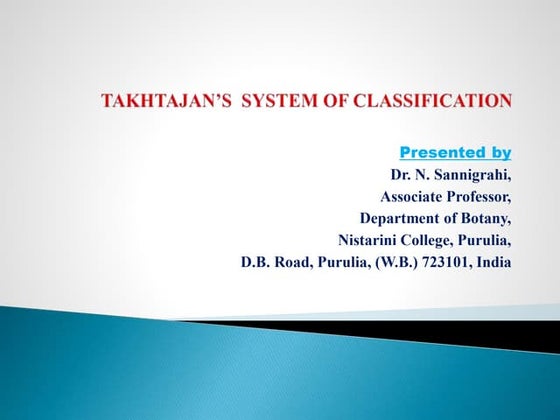 TAKHTAJAN'S SYSTEM OF CLASSIFICATION

Presented by
Dr. N. Sannigrahi,
Associate Professor,
Department of Botany,
Nistarini College, Purulia,
D.B. Road, Purulia, (W.B.) 723101, India